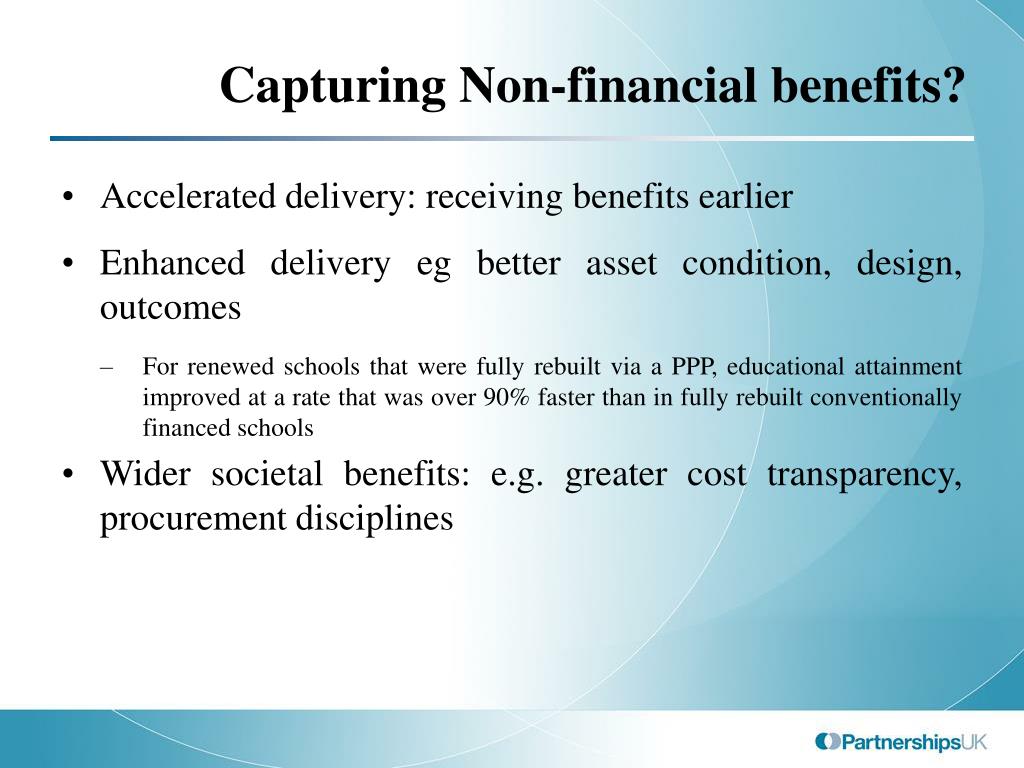 Capturing Non-financial benefits?

• Accelerated delivery: receiving benefits earlier

• Enhanced delivery eg better asset condition, design, outcomes

– For renewed schools that were fully rebuilt via a PPP, educational attainment improved at a rate that was over 90% faster than in fully rebuilt conventionally financed schools

• Wider societal benefits: e.g. greater cost transparency, procurement disciplines

PartnershipsUK